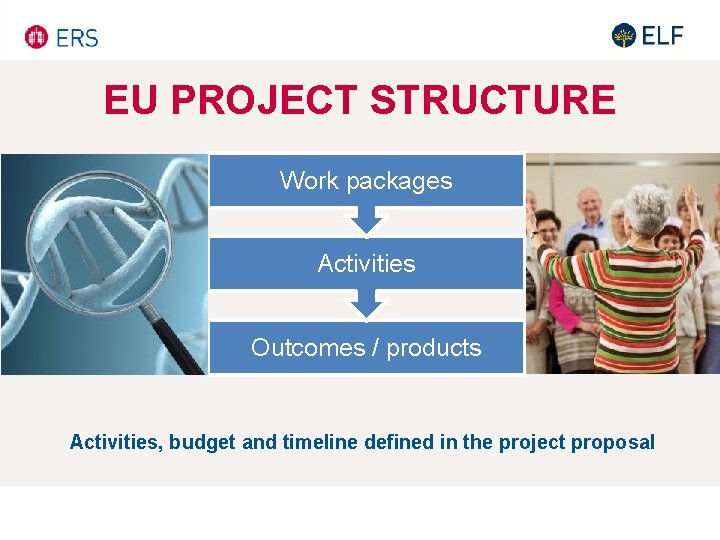 ERS

ELF

EU PROJECT STRUCTURE

Work packages

Activities

Outcomes / products

Activities, budget and timeline defined in the project proposal